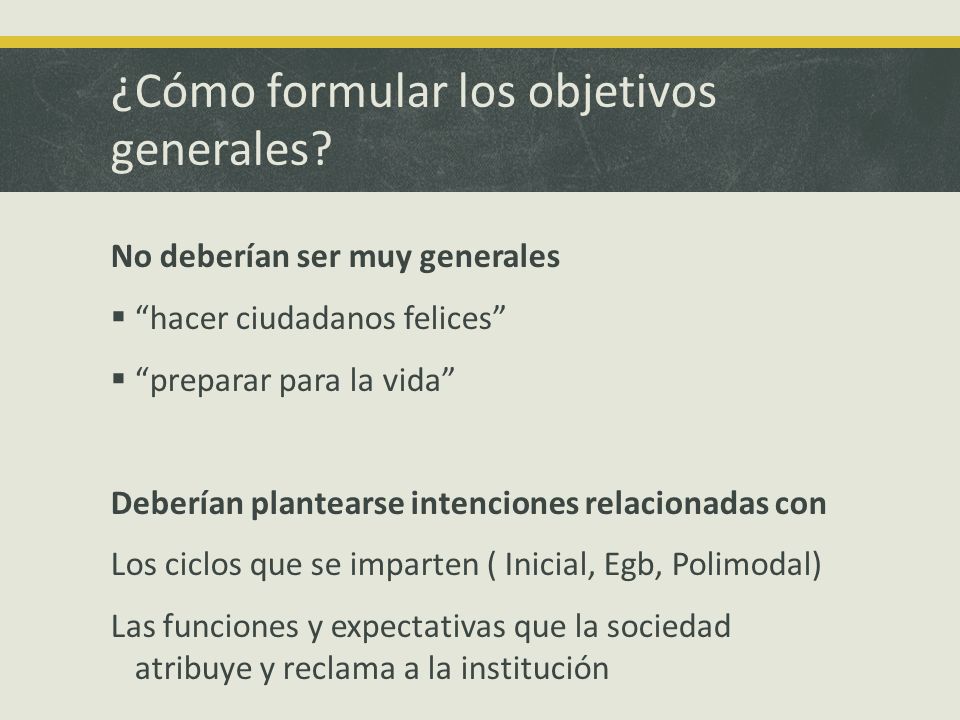 ¿Cómo formular los objetivos generales?

No deberían ser muy generales

▪ “hacer ciudadanos felices”

▪ “preparar para la vida”

Deberían plantearse intenciones relacionadas con

Los ciclos que se imparten ( Inicial, Egb, Polimodal)

Las funciones y expectativas que la sociedad atribuye y reclama a la institución